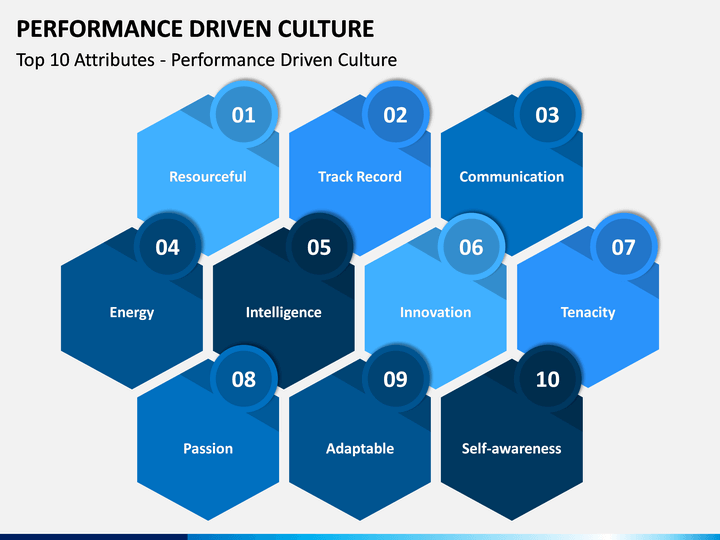 PERFORMANCE DRIVEN CULTURE

Top 10 Attributes - Performance Driven Culture

01
Resourceful

02
Track Record

03
Communication

04
Energy

05
Intelligence

06
Innovation

07
Tenacity

08
Passion

09
Adaptable

10
Self-awareness